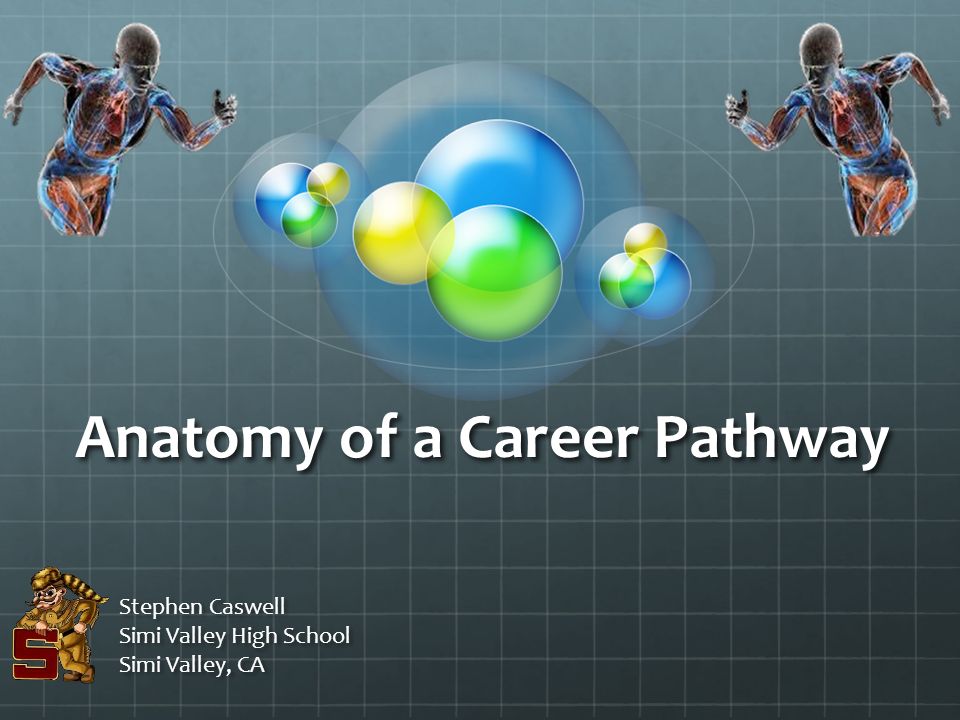 Anatomy of a Career Pathway

S

Stephen Caswell
Simi Valley High School
Simi Valley, CA